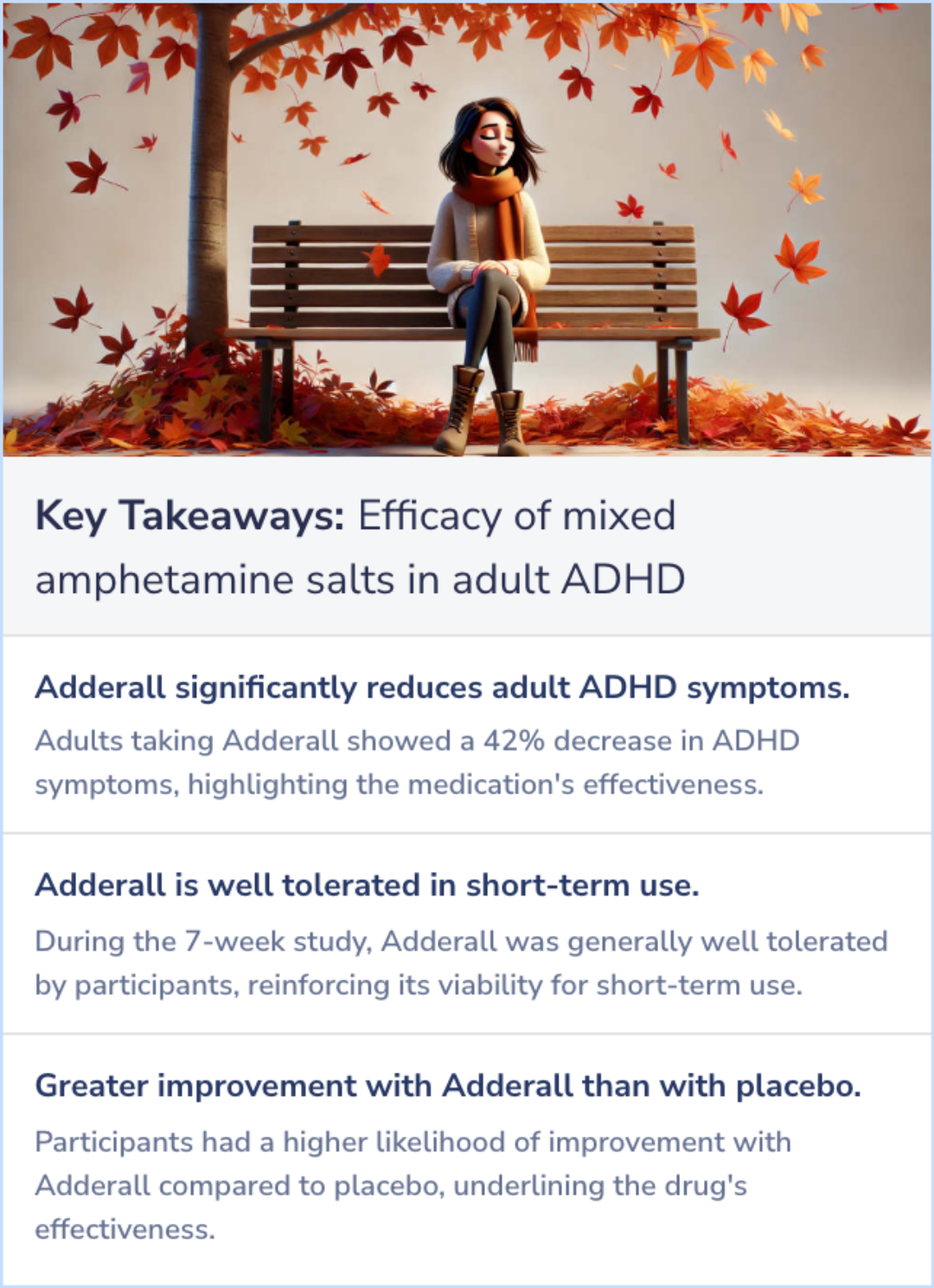 Key Takeaways: Efficacy of mixed amphetamine salts in adult ADHD

Adderall significantly reduces adult ADHD symptoms.

Adults taking Adderall showed a 42% decrease in ADHD symptoms, highlighting the medication's effectiveness.

Adderall is well tolerated in short-term use.

During the 7-week study, Adderall was generally well tolerated by participants, reinforcing its viability for short-term use.

Greater improvement with Adderall than with placebo.

Participants had a higher likelihood of improvement with Adderall compared to placebo, underlining the drug's effectiveness.